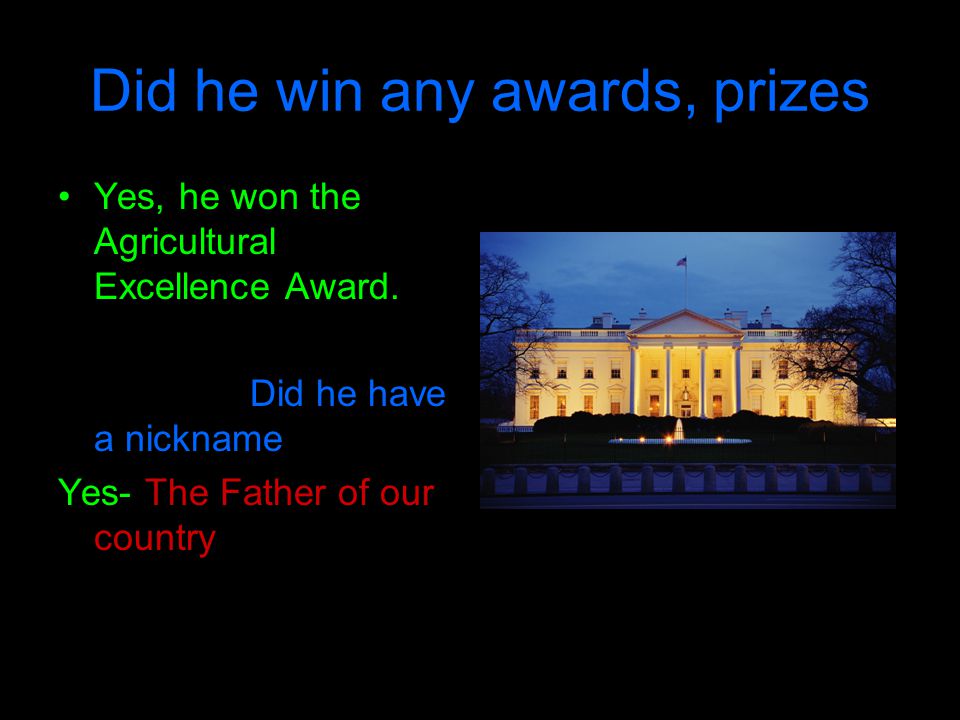 Did he win any awards, prizes

• Yes, he won the Agricultural Excellence Award.

Did he have a nickname

Yes- The Father of our country